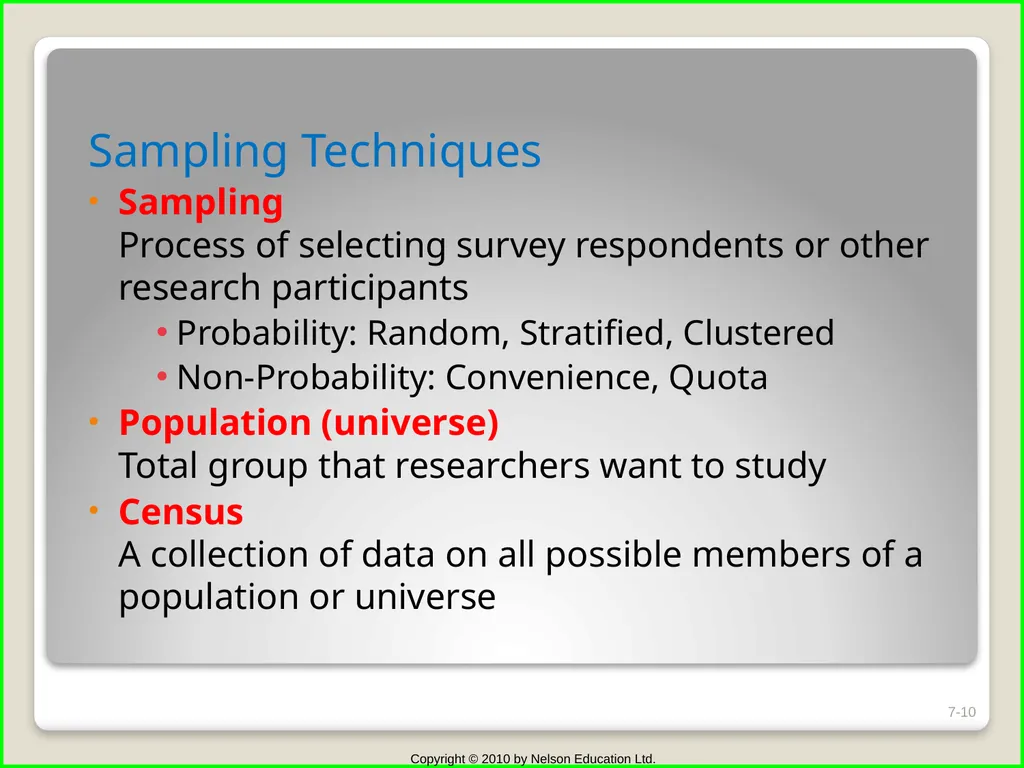 Sampling Techniques

• Sampling
Process of selecting survey respondents or other research participants

• Probability: Random, Stratified, Clustered
• Non-Probability: Convenience, Quota

• Population (universe)
Total group that researchers want to study

• Census
A collection of data on all possible members of a population or universe

7-10

Copyright © 2010 by Nelson Education Ltd.